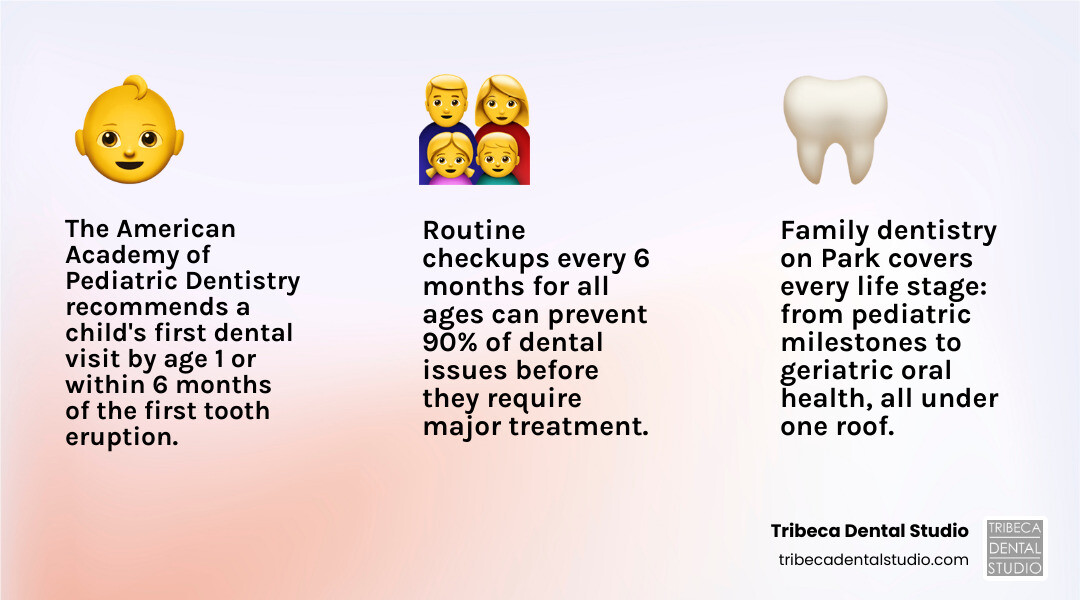 The American Academy of Pediatric Dentistry recommends a child's first dental visit by age 1 or within 6 months of the first tooth eruption.

Routine checkups every 6 months for all ages can prevent 90% of dental issues before they require major treatment.

Family dentistry on Park covers every life stage: from pediatric milestones to geriatric oral health, all under one roof.

Tribeca Dental Studio
tribecadentalstudio.com

TRIBECA
DENTAL
STUDIO